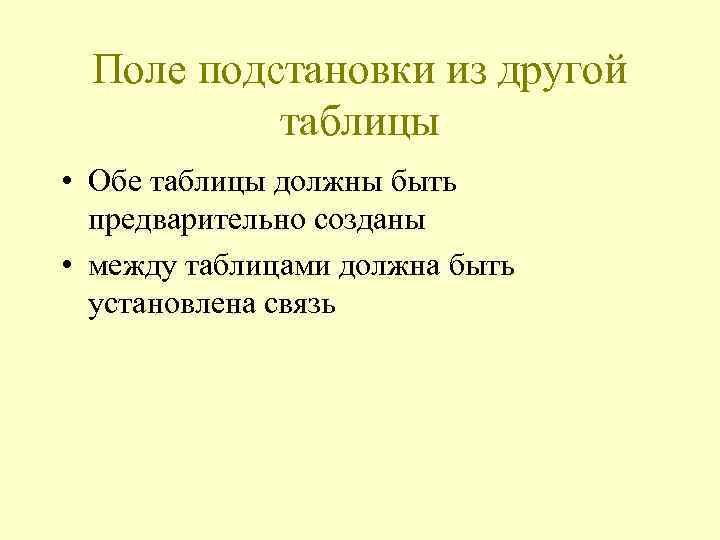 Поле подстановки из другой таблицы

• Обе таблицы должны быть предварительно созданы

• между таблицами должна быть установлена связь